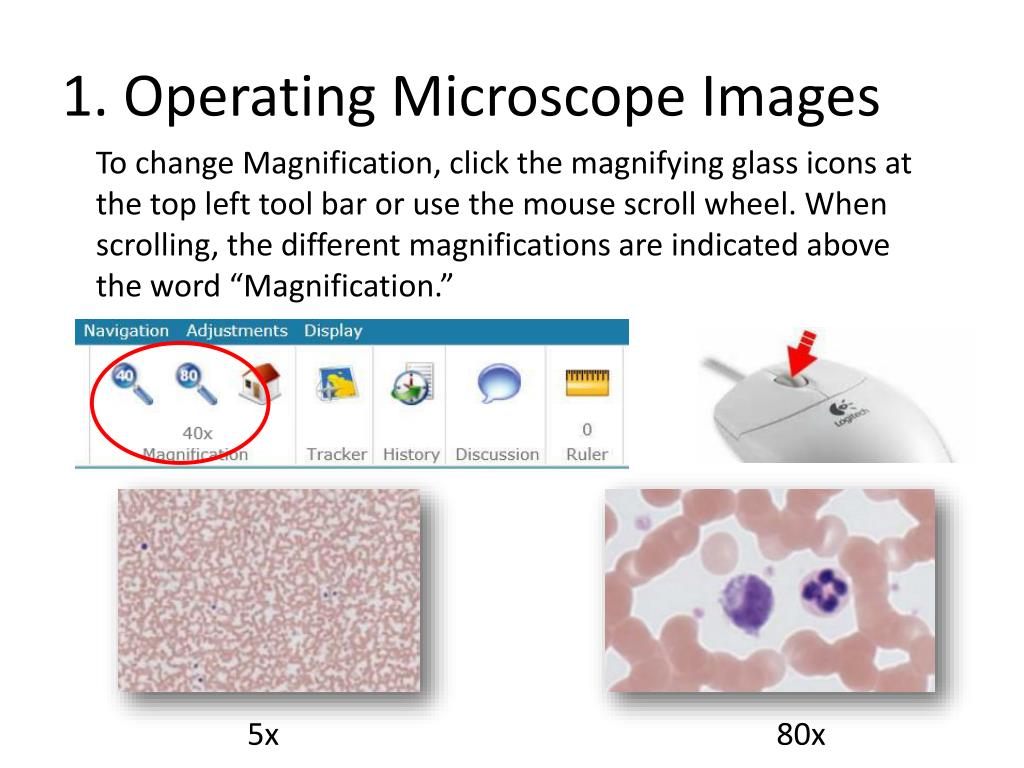 1. Operating Microscope Images

To change Magnification, click the magnifying glass icons at the top left tool bar or use the mouse scroll wheel. When scrolling, the different magnifications are indicated above the word “Magnification.”

Navigation Adjustments Display

40 80

40x
Magnification

Tracker History Discussion

0
Ruler

Logitech

5x

80x